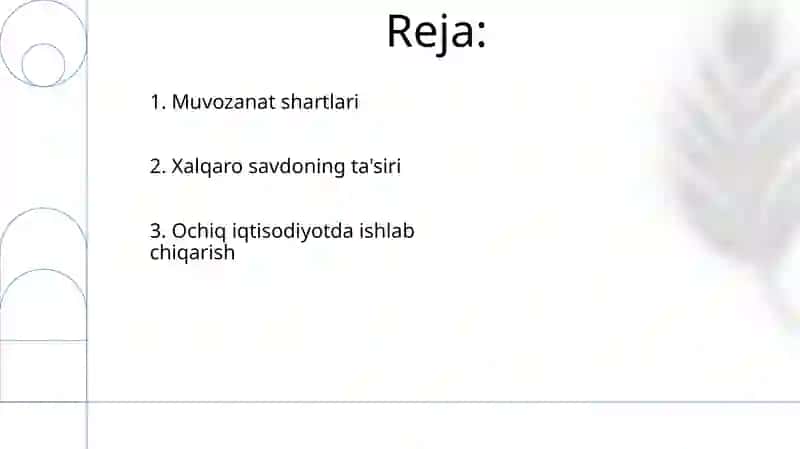 Reja:

1. Muvozanat shartlari

2. Xalqaro savdoning ta'siri

3. Ochiq iqtisodiyotda ishlab chiqarish